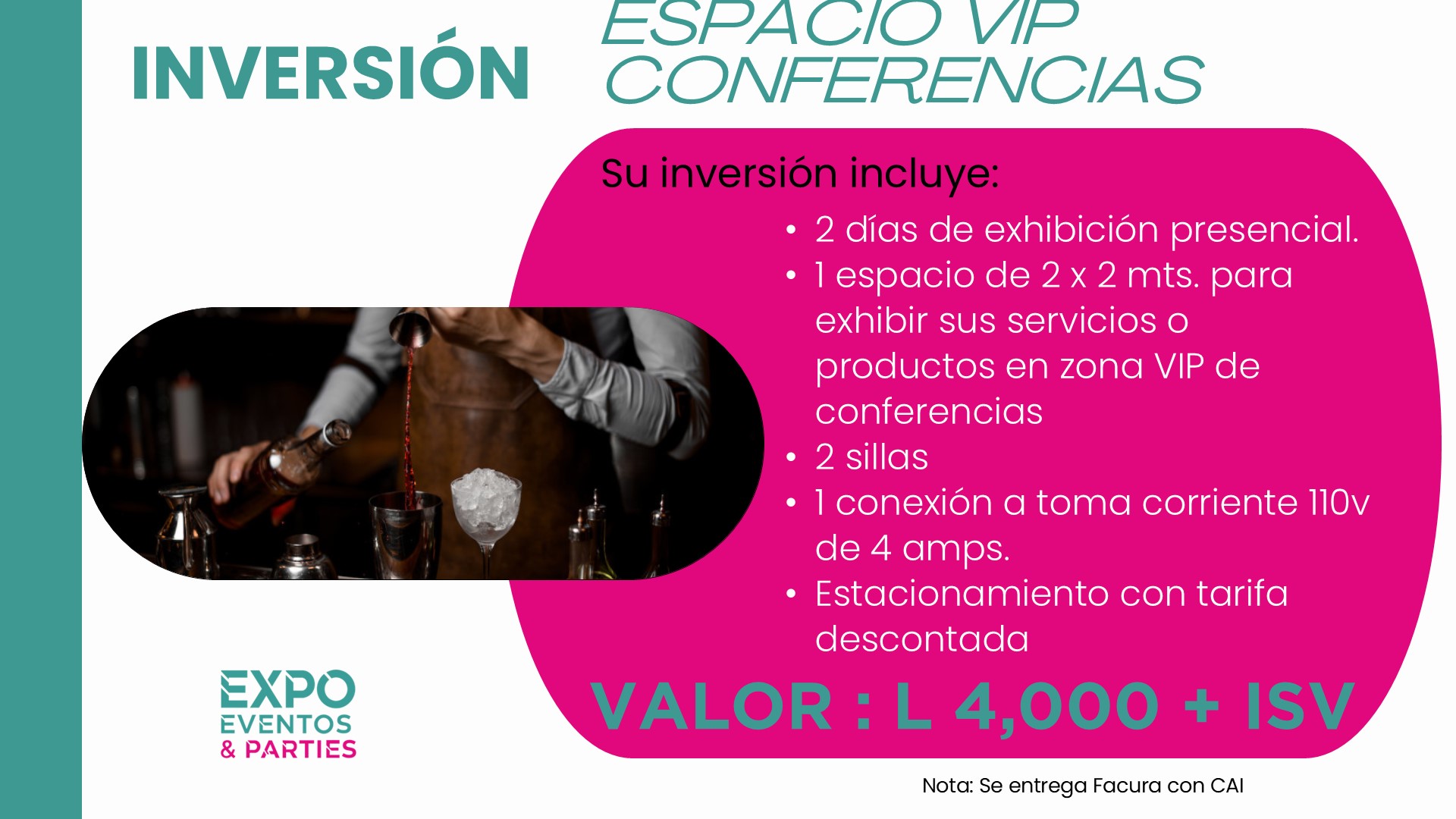 INVERSIÓN

ESPACIO VIP CONFERENCIAS

Su inversión incluye:

• 2 días de exhibición presencial.
• 1 espacio de 2 x 2 mts. para exhibir sus servicios o productos en zona VIP de conferencias
• 2 sillas
• 1 conexión a toma corriente 110v de 4 amps.
• Estacionamiento con tarifa descontada

VALOR : L 4,000 + ISV

EXPO EVENTOS & PARTIES

Nota: Se entrega Facura con CAI